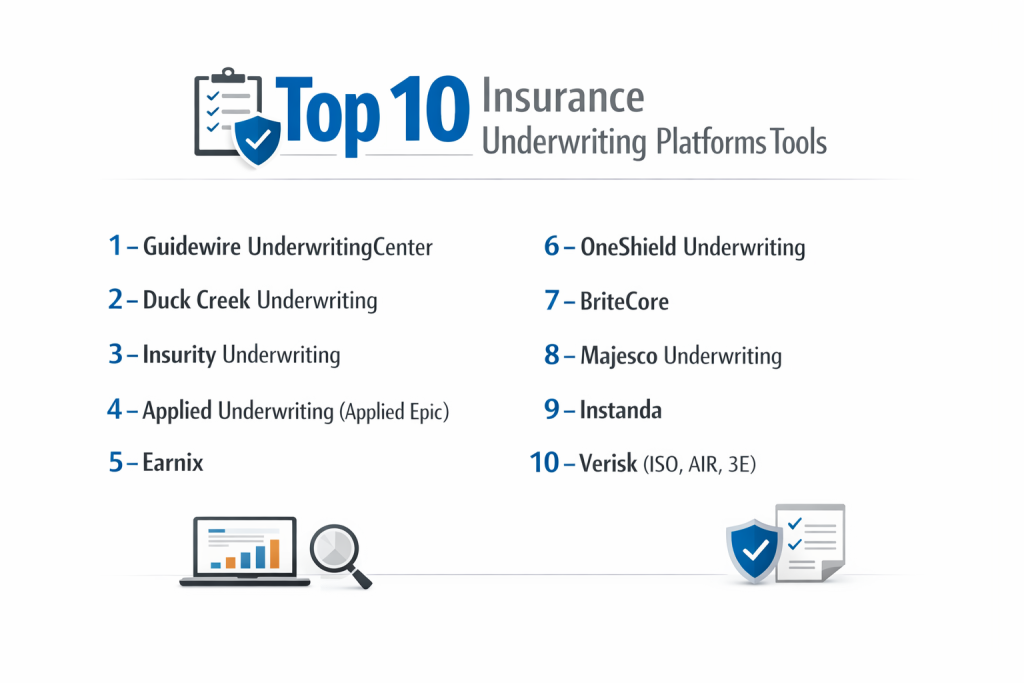 Top 10 Insurance Underwriting Platforms Tools

1 – Guidewire UnderwritingCenter

2 – Duck Creek Underwriting

3 – Insurity Underwriting

4 – Applied Underwriting (Applied Epic)

5 – Earnix

6 – OneShield Underwriting

7 – BriteCore

8 – Majesco Underwriting

9 – Instanda

10 – Verisk (ISO, AIR, 3E)